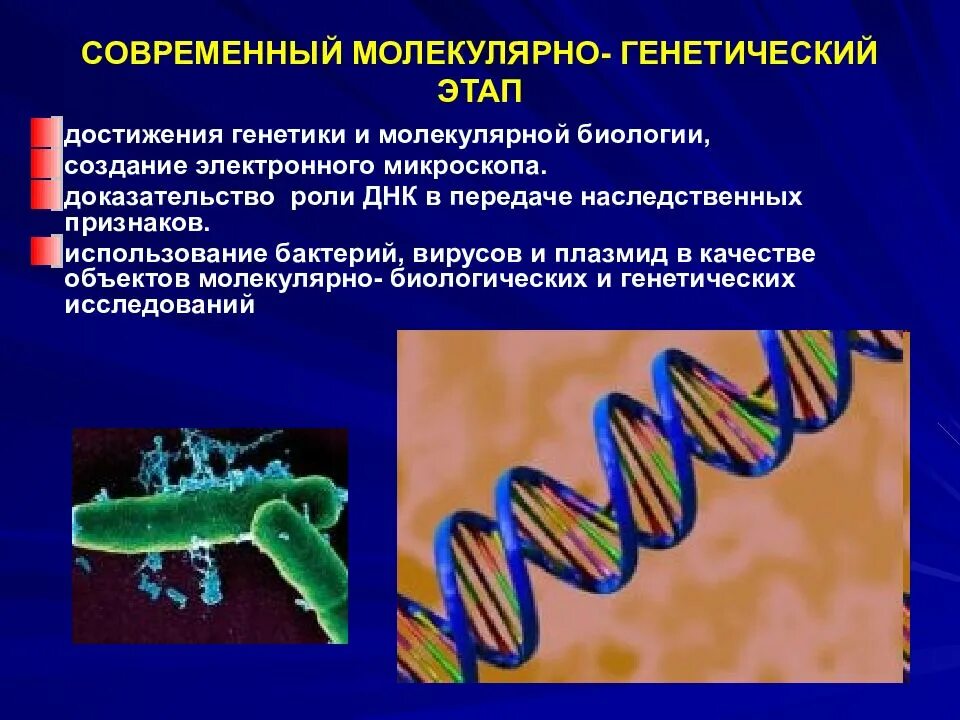 СОВРЕМЕННЫЙ МОЛЕКУЛЯРНО- ГЕНЕТИЧЕСКИЙ ЭТАП

достижения генетики и молекулярной биологии,

создание электронного микроскопа.

доказательство роли ДНК в передаче наследственных признаков.

использование бактерий, вирусов и плазмид в качестве объектов молекулярно- биологических и генетических исследований